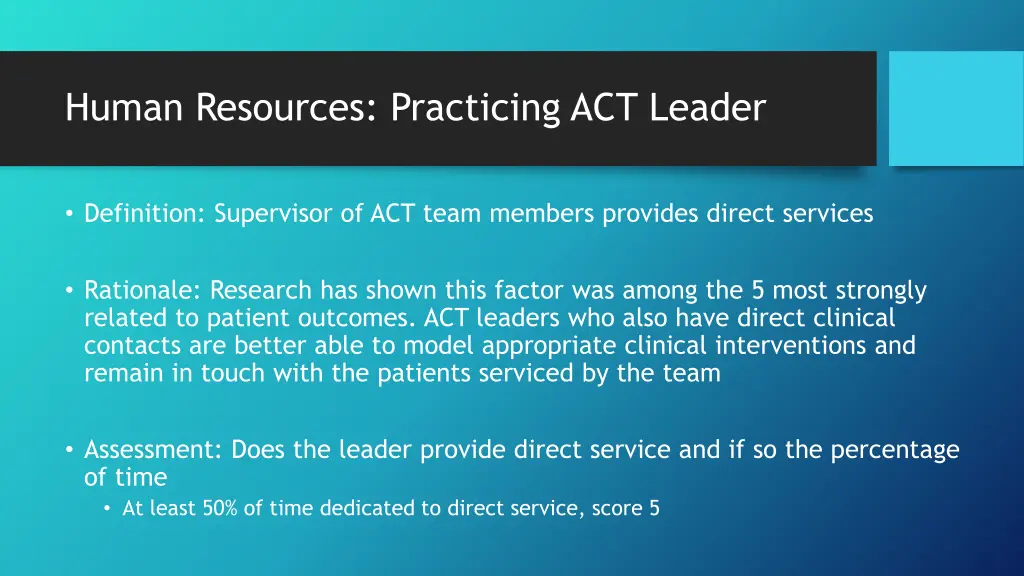 Human Resources: Practicing ACT Leader

• Definition: Supervisor of ACT team members provides direct services

• Rationale: Research has shown this factor was among the 5 most strongly related to patient outcomes. ACT leaders who also have direct clinical contacts are better able to model appropriate clinical interventions and remain in touch with the patients serviced by the team

• Assessment: Does the leader provide direct service and if so the percentage of time
• At least 50% of time dedicated to direct service, score 5